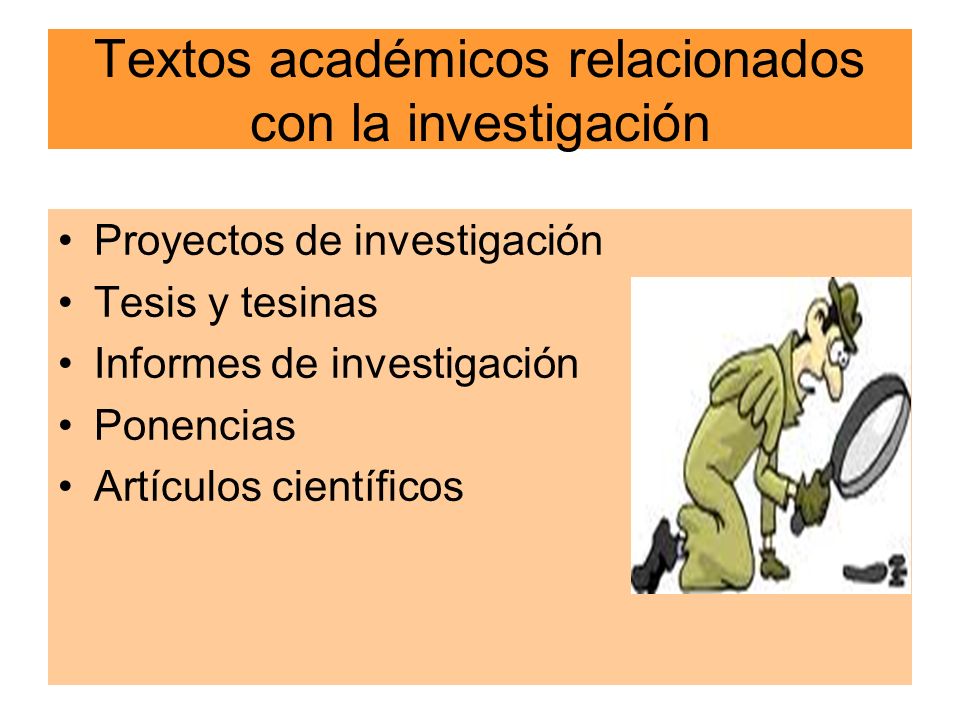 Textos académicos relacionados con la investigación

• Proyectos de investigación
• Tesis y tesinas
• Informes de investigación
• Ponencias
• Artículos científicos